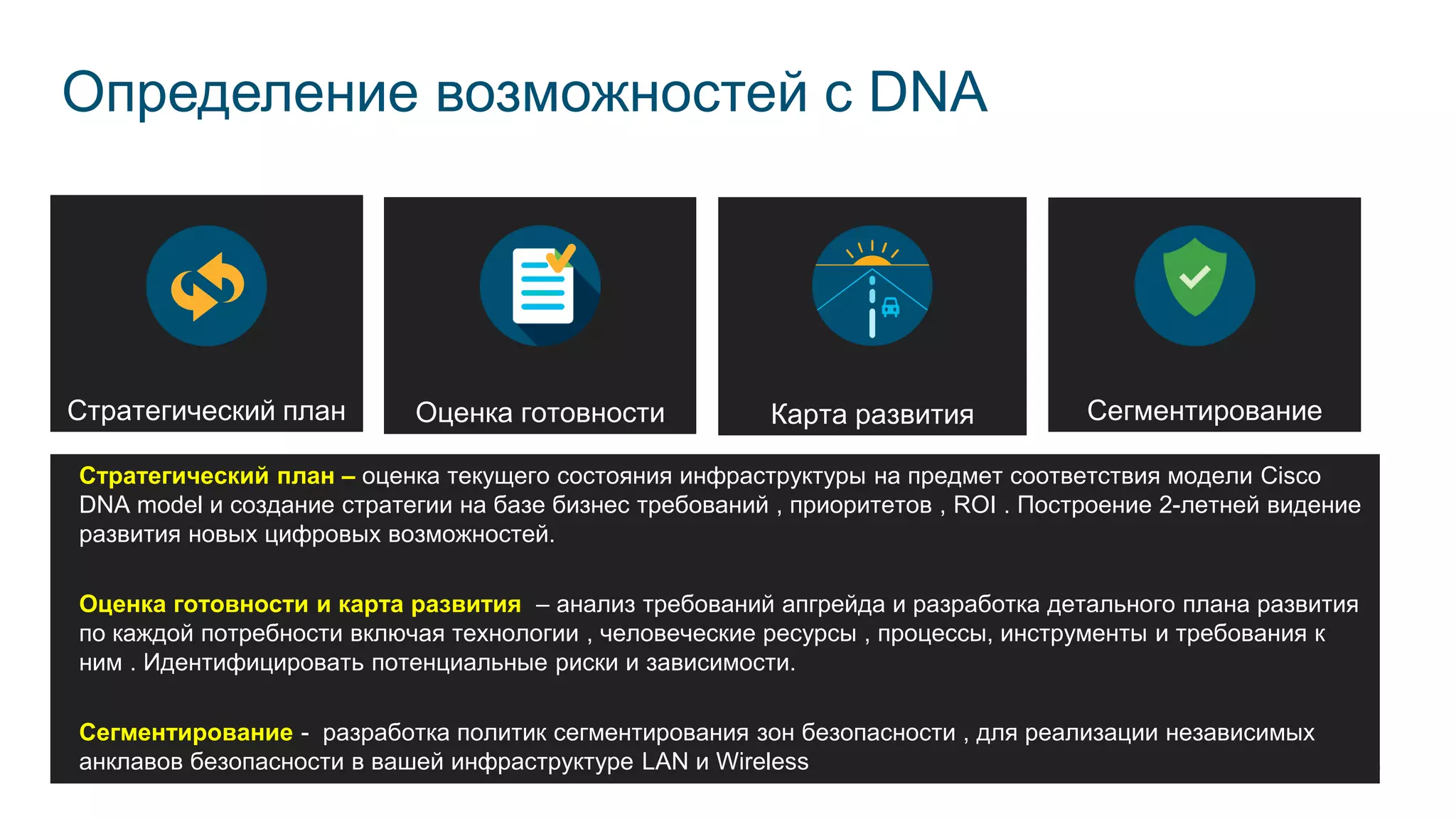 Определение возможностей с DNA

Стратегический план

Оценка готовности

Карта развития

Сегментирование

Стратегический план – оценка текущего состояния инфраструктуры на предмет соответствия модели Cisco DNA model и создание стратегии на базе бизнес требований , приоритетов , ROI . Построение 2-летней видение развития новых цифровых возможностей.

Оценка готовности и карта развития – анализ требований апгрейда и разработка детального плана развития по каждой потребности включая технологии , человеческие ресурсы , процессы, инструменты и требования к ним . Идентифицировать потенциальные риски и зависимости.

Сегментирование - разработка политик сегментирования зон безопасности , для реализации независимых анклавов безопасности в вашей инфраструктуре LAN и Wireless